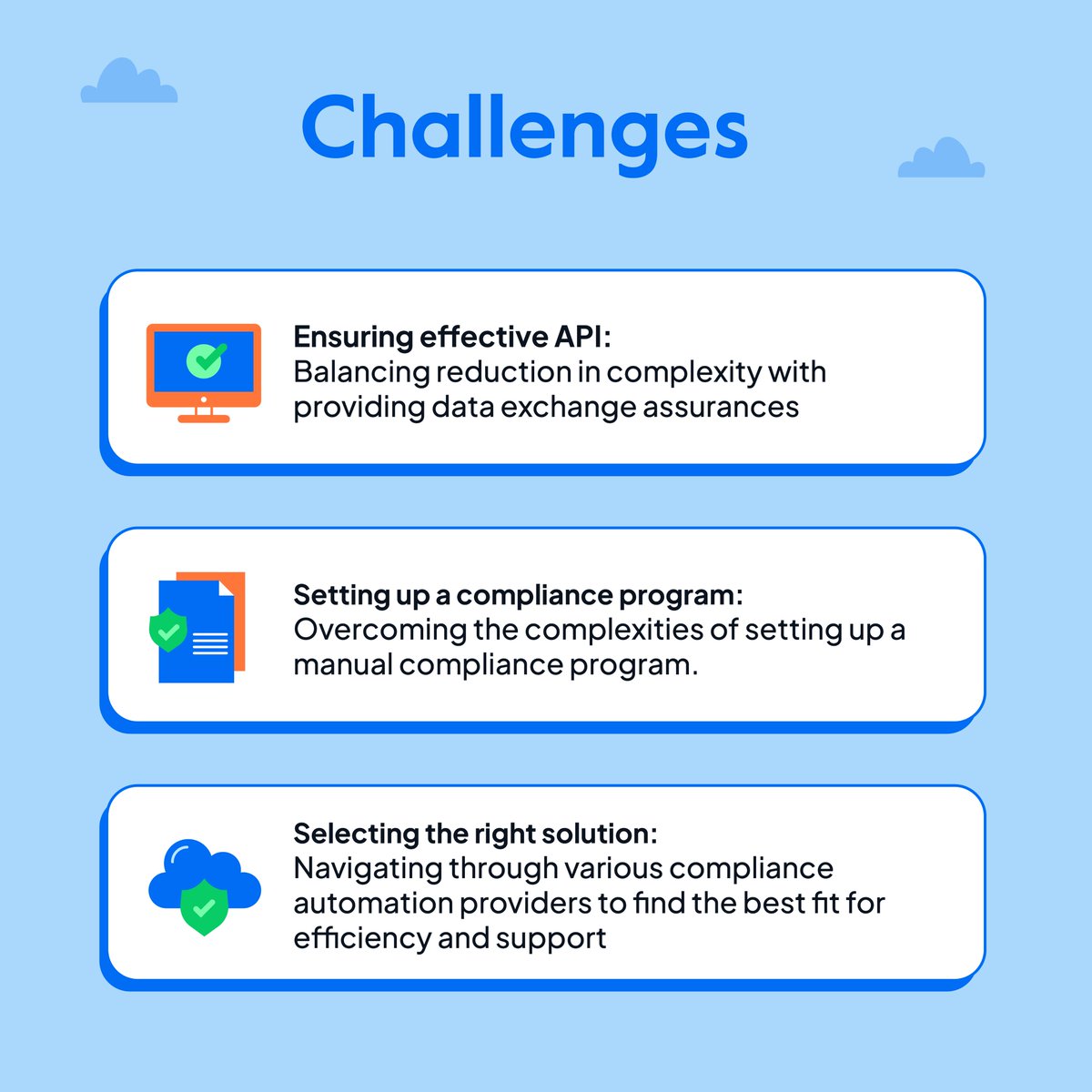 Challenges

Ensuring effective API:
Balancing reduction in complexity with providing data exchange assurances

Setting up a compliance program:
Overcoming the complexities of setting up a manual compliance program.

Selecting the right solution:
Navigating through various compliance automation providers to find the best fit for efficiency and support